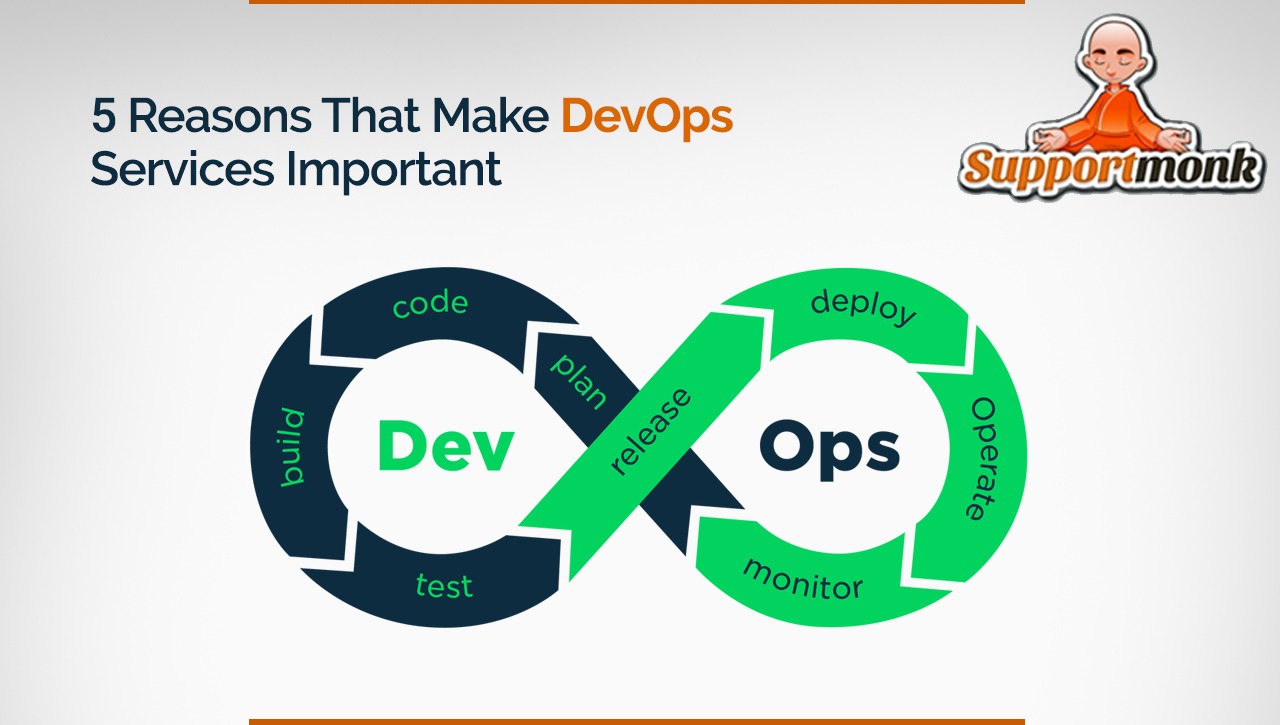 5 Reasons That Make DevOps Services Important

Supportmonk

code

plan

build

Dev

test

release

deploy

Ops

Operate

monitor